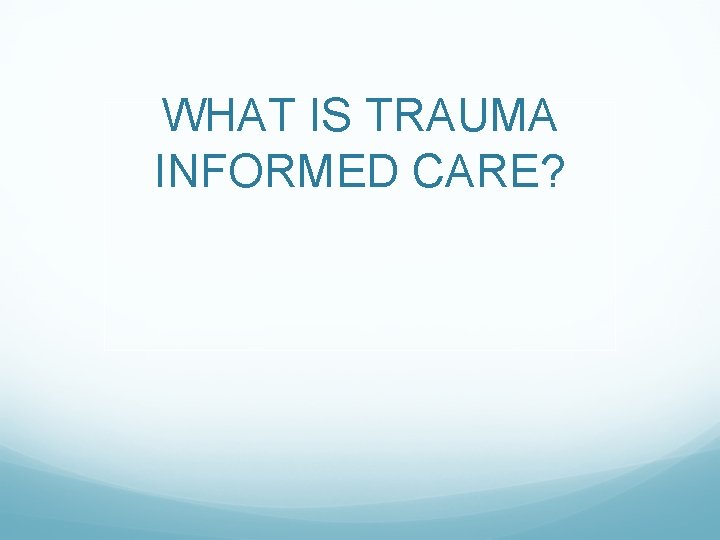 WHAT IS TRAUMA INFORMED CARE?